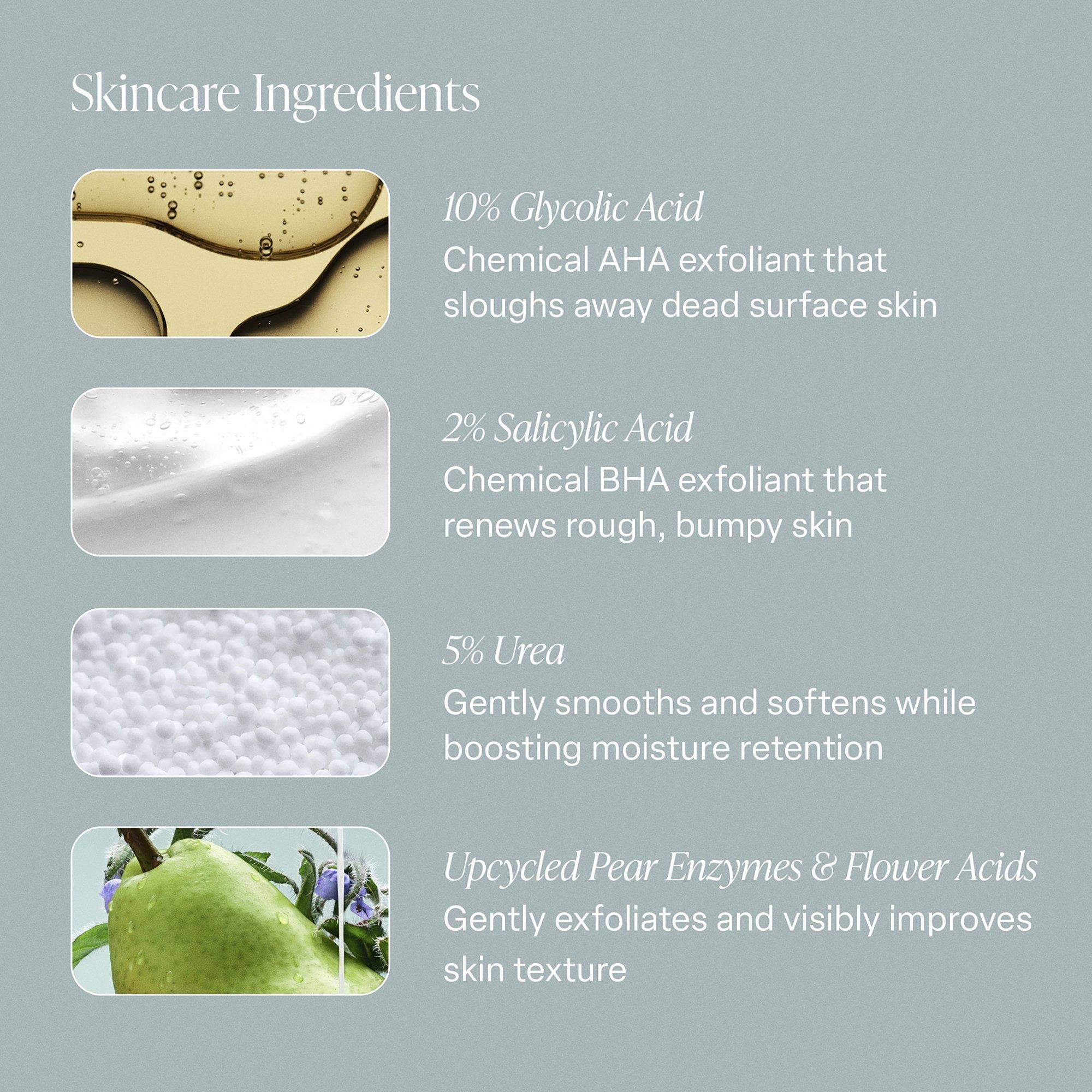 Skincare Ingredients

10% Glycolic Acid
Chemical AHA exfoliant that sloughs away dead surface skin

2% Salicylic Acid
Chemical BHA exfoliant that renews rough, bumpy skin

5% Urea
Gently smooths and softens while boosting moisture retention

Upcycled Pear Enzymes & Flower Acids
Gently exfoliates and visibly improves skin texture